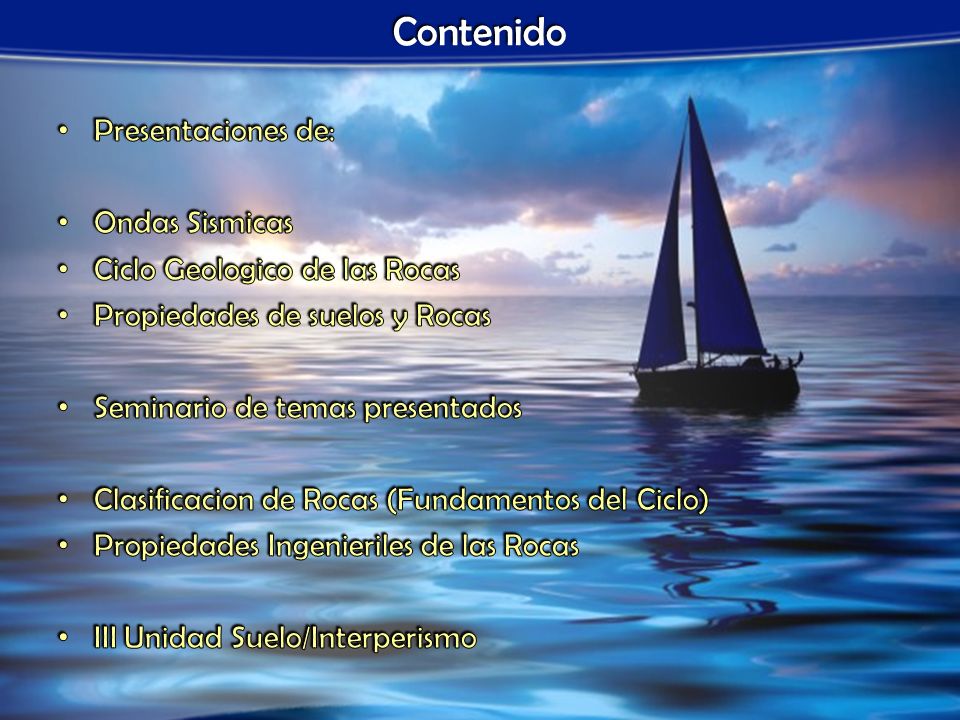 Contenido

• Presentaciones de:

• Ondas Sismicas
• Ciclo Geologico de las Rocas
• Propiedades de suelos y Rocas

• Seminario de temas presentados

• Clasificacion de Rocas (Fundamentos del Ciclo)
• Propiedades Ingenieriles de las Rocas

• III Unidad Suelo/Interperismo